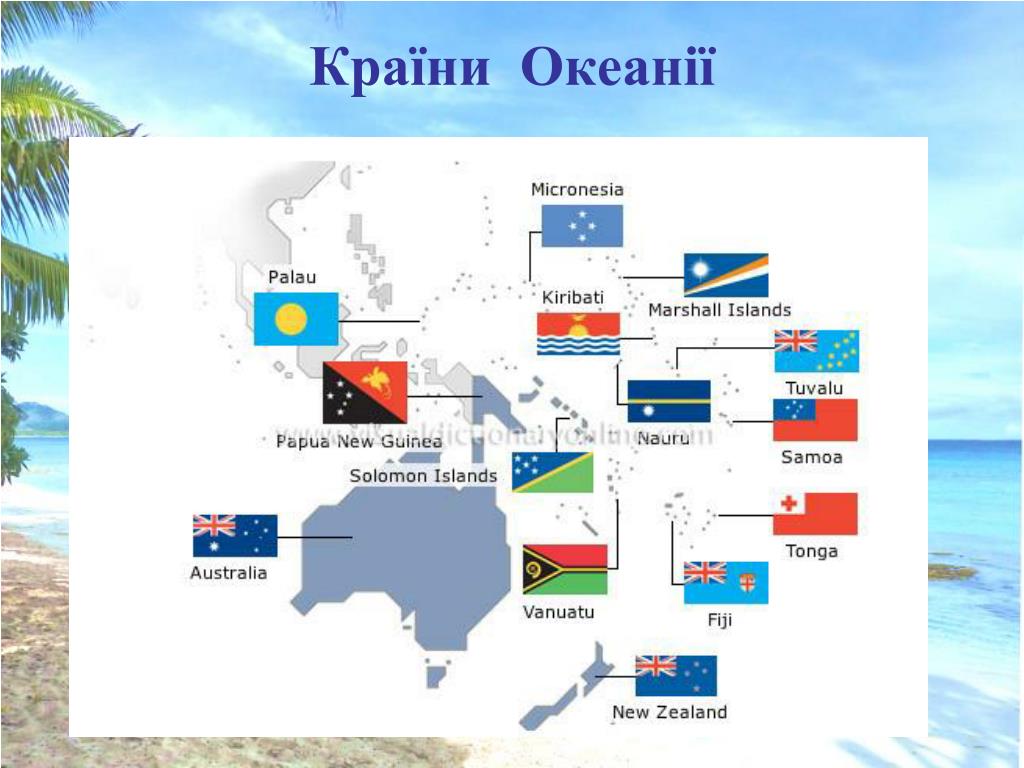 Країни Океанії

Micronesia

Palau

Kiribati

Marshall Islands

Tuvalu

Papua New Guinea

Nauru

Samoa

Solomon Islands

Australia

Tonga

Vanuatu

Fiji

New Zealand

visualdictionaryonline.com